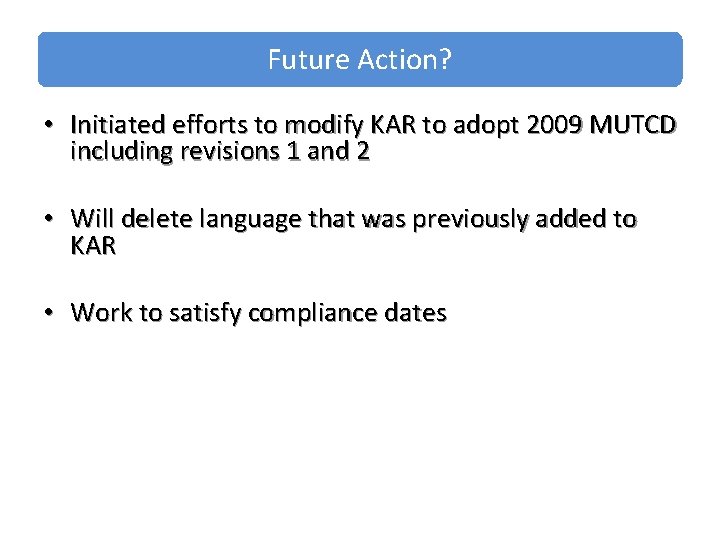 Future Action?

• Initiated efforts to modify KAR to adopt 2009 MUTCD including revisions 1 and 2

• Will delete language that was previously added to KAR

• Work to satisfy compliance dates